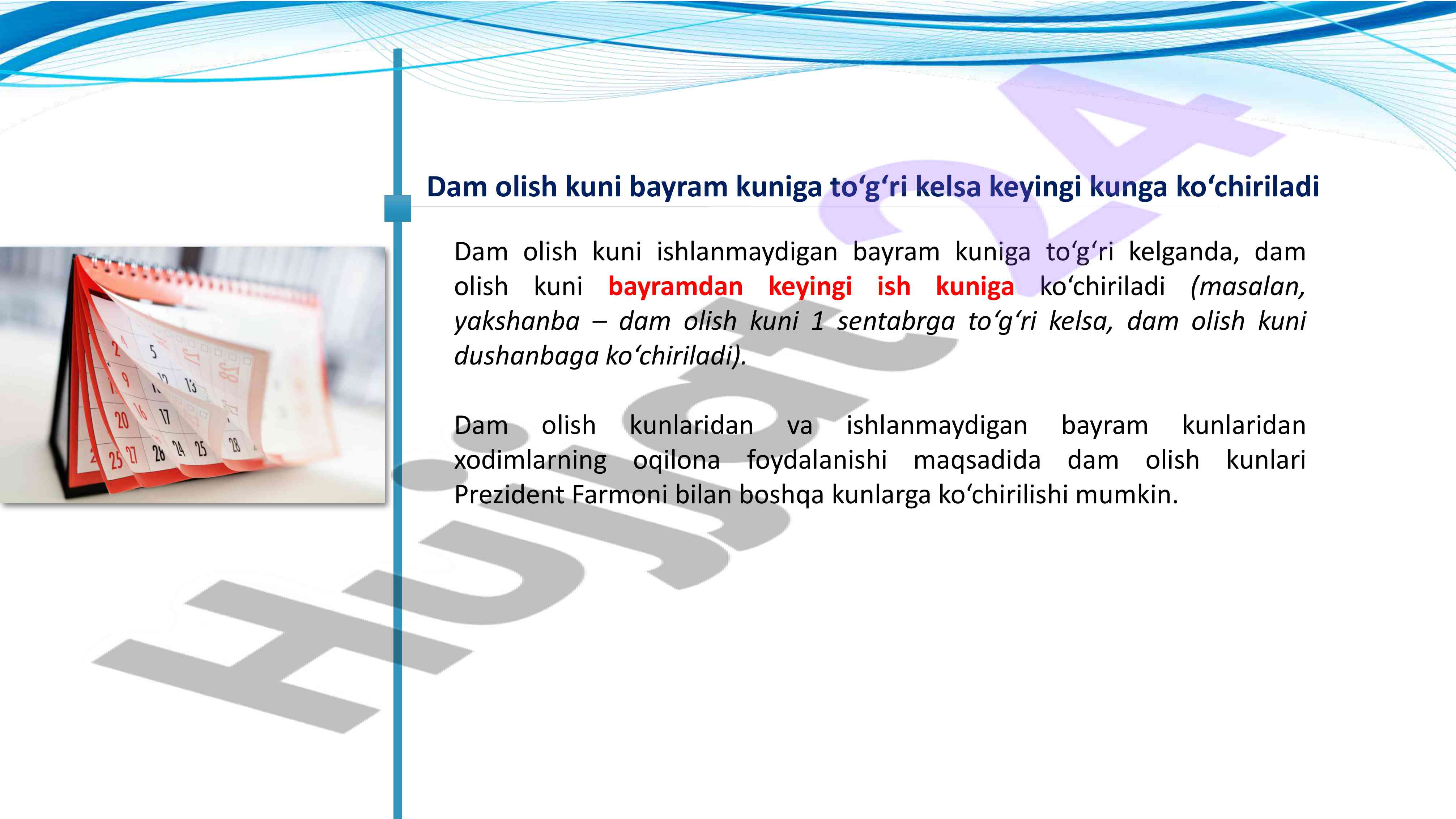 Dam olish kuni bayram kuniga to‘g‘ri kelsa keyingi kunga ko‘chiriladi

Dam olish kuni ishlanmaydigan bayram kuniga to‘g‘ri kelganda, dam olish kuni bayramdan keyingi ish kuniga ko‘chiriladi (masalan, yakshanba – dam olish kuni 1 sentabrga to‘g‘ri kelsa, dam olish kuni dushanbaga ko‘chiriladi).

Dam olish kunlaridan va ishlanmaydigan bayram kunlaridan xodimlarning oqilona foydalanishi maqsadida dam olish kunlari Prezident Farmoni bilan boshqa kunlarga ko‘chirilishi mumkin.

Hujjat24